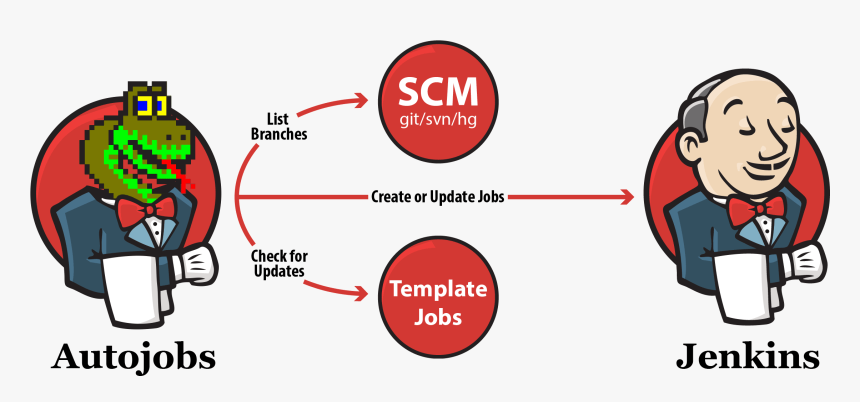 List Branches

SCM
git/svn/hg

Create or Update Jobs

Check for Updates

Template Jobs

Autojobs

Jenkins